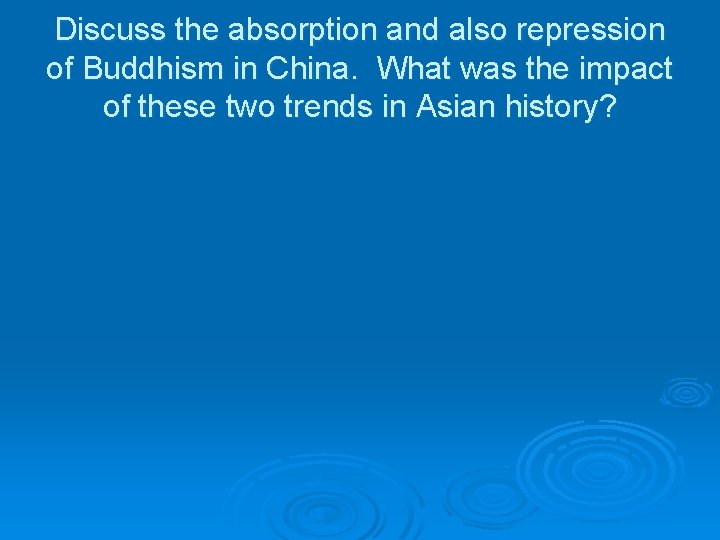 Discuss the absorption and also repression of Buddhism in China.  What was the impact of these two trends in Asian history?